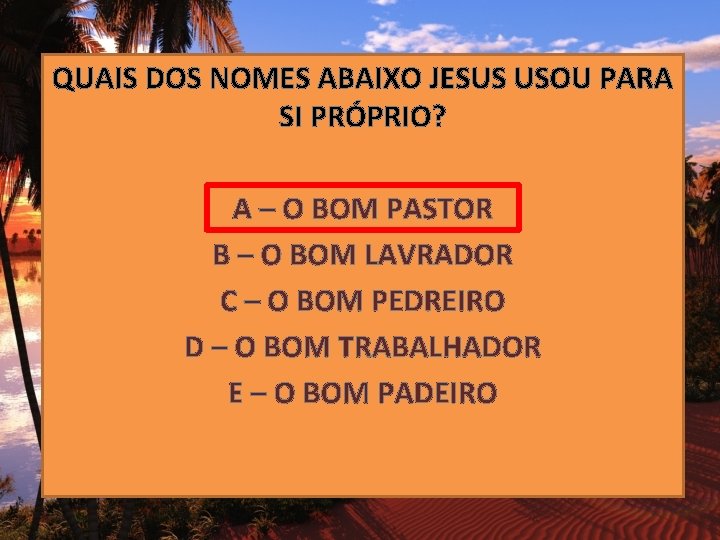 QUAIS DOS NOMES ABAIXO JESUS USOU PARA SI PRÓPRIO?

A – O BOM PASTOR

B – O BOM LAVRADOR

C – O BOM PEDREIRO

D – O BOM TRABALHADOR

E – O BOM PADEIRO